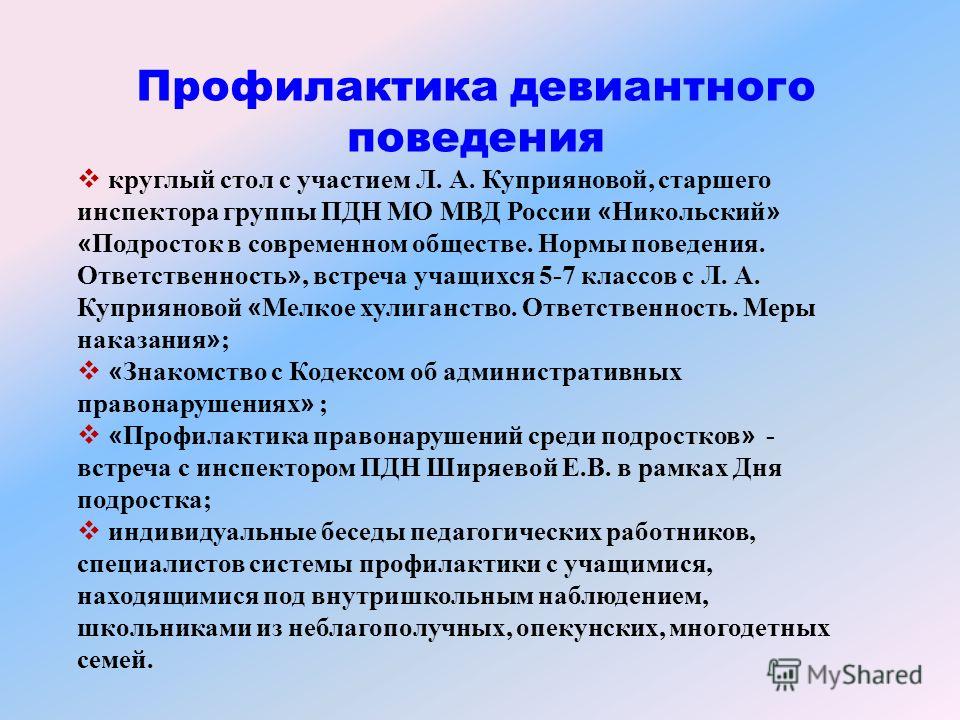 Профилактика девиантного поведения

❖ круглый стол с участием Л. А. Куприяновой, старшего инспектора группы ПДН МО МВД России «Никольский» «Подросток в современном обществе. Нормы поведения. Ответственность», встреча учащихся 5-7 классов с Л. А. Куприяновой «Мелкое хулиганство. Ответственность. Меры наказания»;
❖ «Знакомство с Кодексом об административных правонарушениях» ;
❖ «Профилактика правонарушений среди подростков» - встреча с инспектором ПДН Ширяевой Е.В. в рамках Дня подростка;
❖ индивидуальные беседы педагогических работников, специалистов системы профилактики с учащимися, находящимися под внутришкольным наблюдением, школьниками из неблагополучных, опекунских, многодетных семей.

MyShared